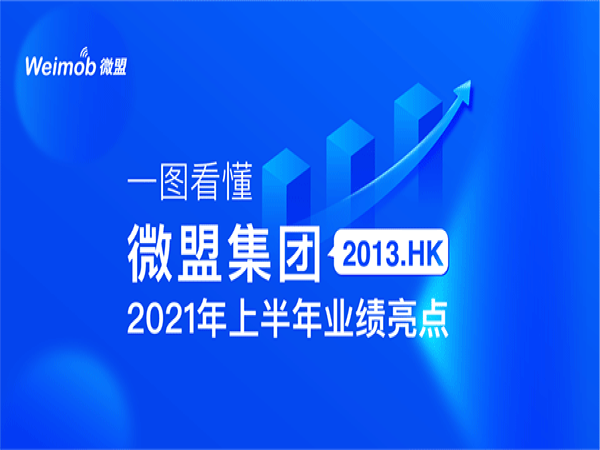 Weimob 微盟

一图看懂

微盟集团 2013.HK

2021年上半年业绩亮点